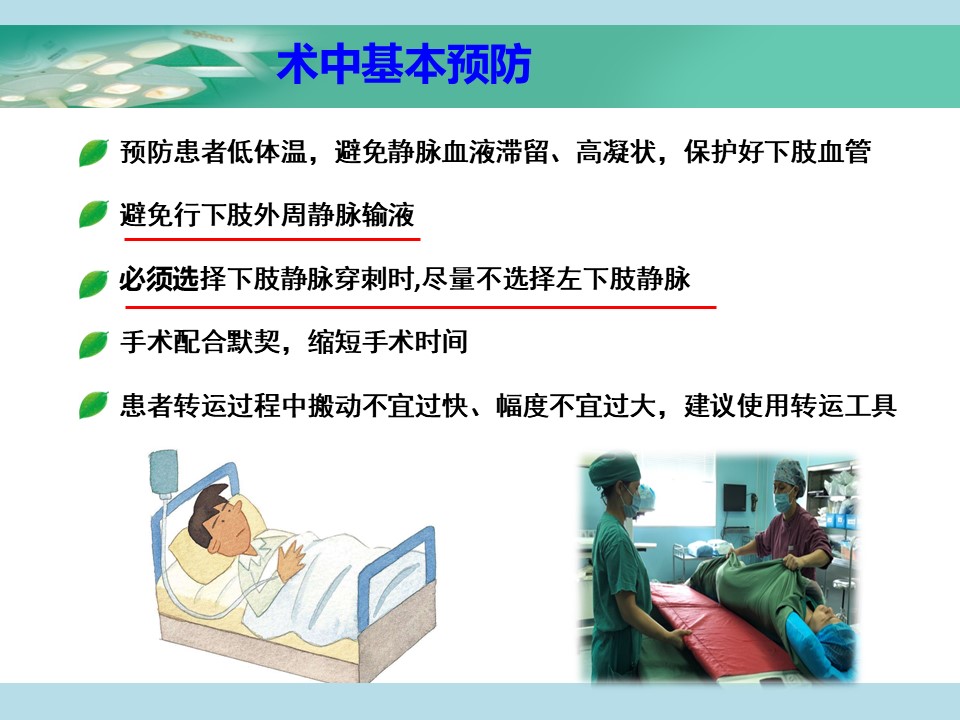 术中基本预防

预防患者低体温，避免静脉血液滞留、高凝状，保护好下肢血管

避免行下肢外周静脉输液

必须选择下肢静脉穿刺时,尽量不选择左下肢静脉

手术配合默契，缩短手术时间

患者转运过程中搬动不宜过快、幅度不宜过大，建议使用转运工具